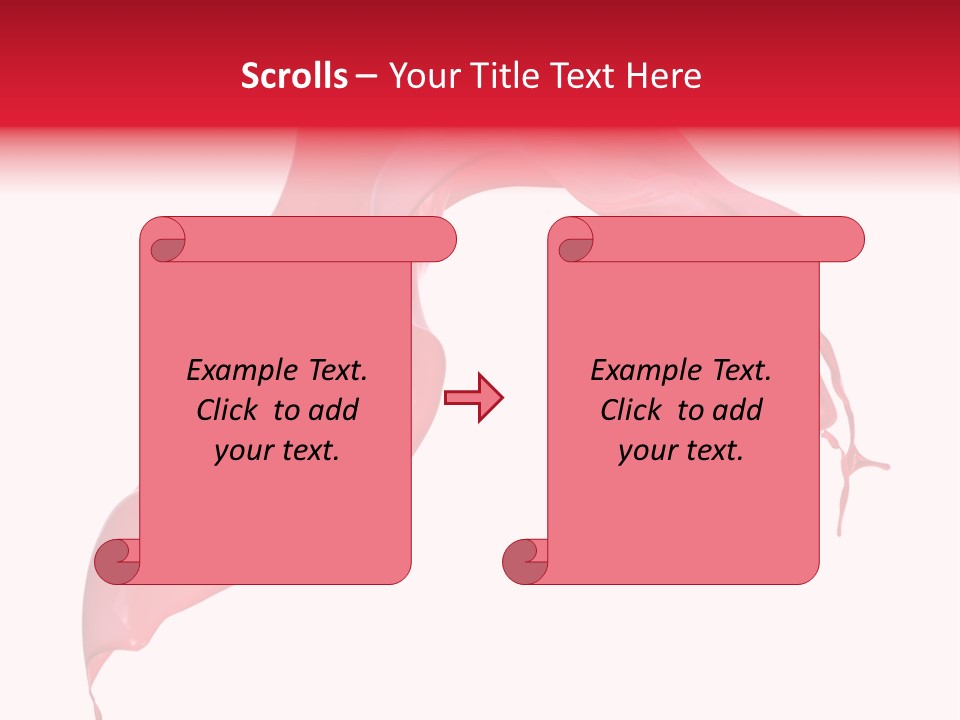 Scrolls – Your Title Text Here

Example Text. Click to add your text.

Example Text. Click to add your text.